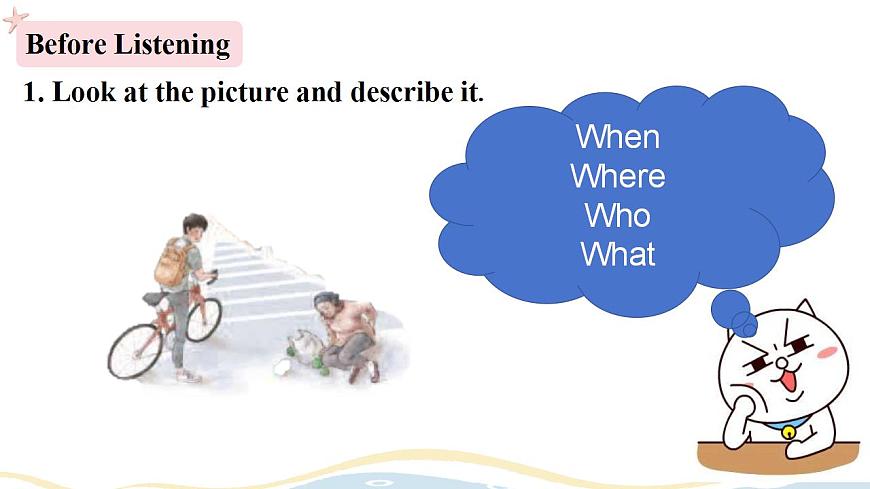 Before Listening

1. Look at the picture and describe it.

When
Where
Who
What